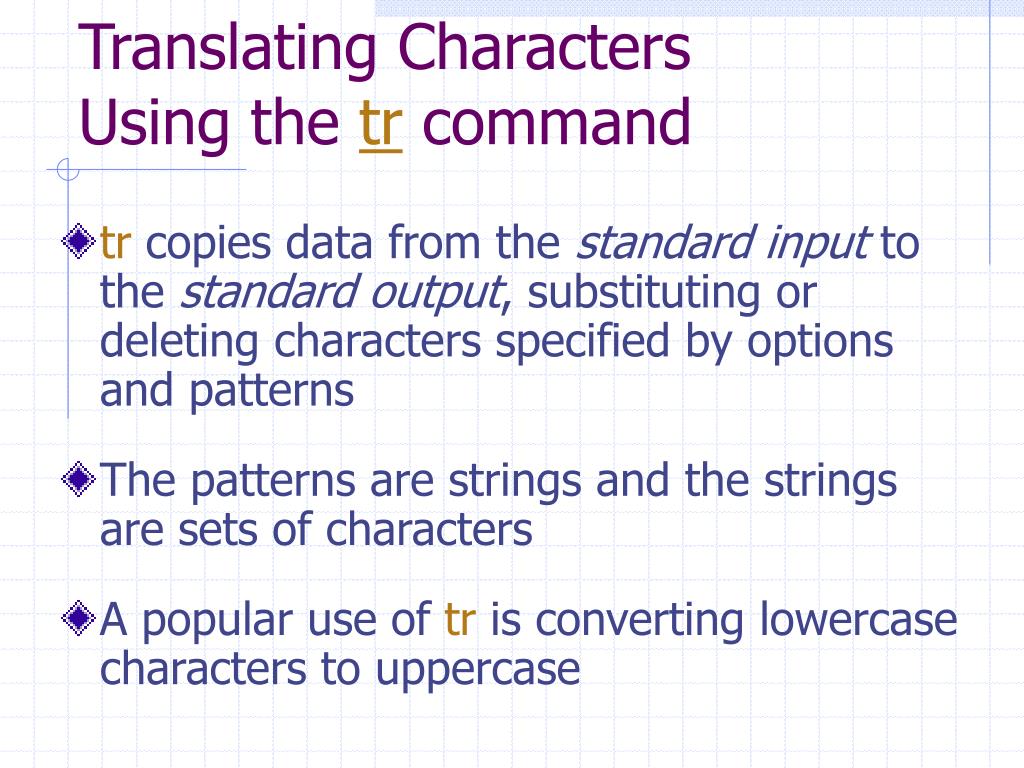 Translating Characters
Using the tr command

tr copies data from the standard input to the standard output, substituting or deleting characters specified by options and patterns

The patterns are strings and the strings are sets of characters

A popular use of tr is converting lowercase characters to uppercase